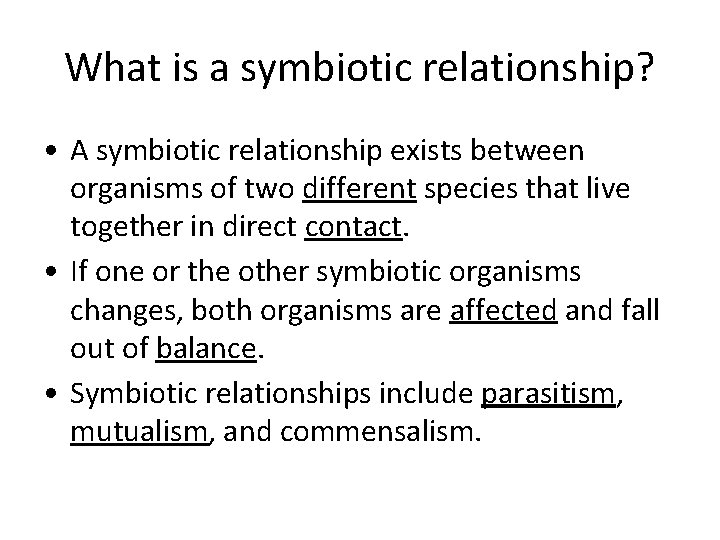 What is a symbiotic relationship?

• A symbiotic relationship exists between organisms of two different species that live together in direct contact.

• If one or the other symbiotic organisms changes, both organisms are affected and fall out of balance.

• Symbiotic relationships include parasitism, mutualism, and commensalism.